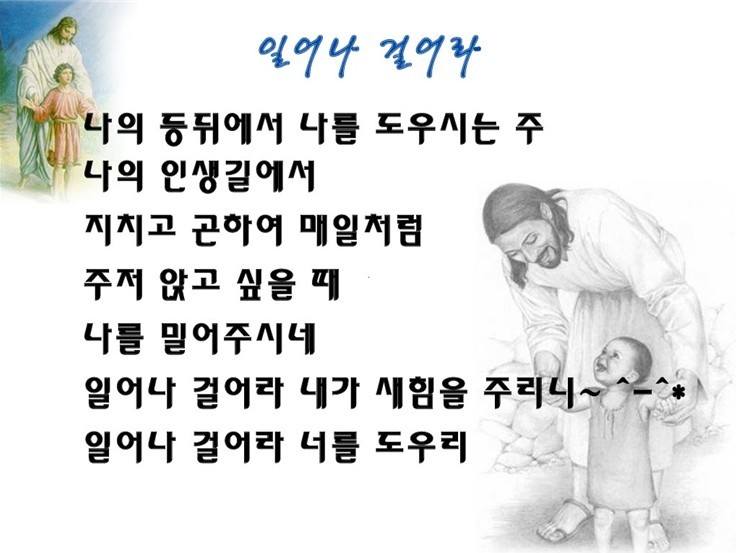 일어나 걸어라

나의 등뒤에서 나를 도우시는 주
나의 인생길에서
지치고 곤하여 매일처럼
주저 앉고 싶을 때
나를 밀어주시네
일어나 걸어라 내가 새힘을 주리니~ ^-^*
일어나 걸어라 너를 도우리